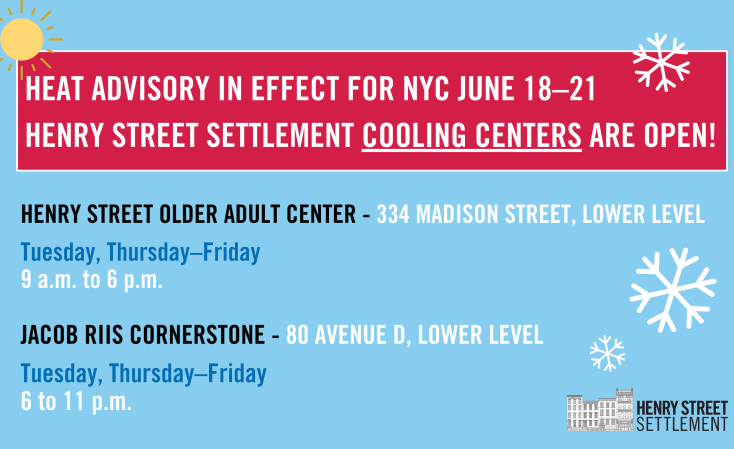 HEAT ADVISORY IN EFFECT FOR NYC JUNE 18–21
HENRY STREET SETTLEMENT COOLING CENTERS ARE OPEN!

HENRY STREET OLDER ADULT CENTER - 334 MADISON STREET, LOWER LEVEL

Tuesday, Thursday–Friday
9 a.m. to 6 p.m.

JACOB RIIS CORNERSTONE - 80 AVENUE D, LOWER LEVEL

Tuesday, Thursday–Friday
6 to 11 p.m.

HENRY STREET SETTLEMENT